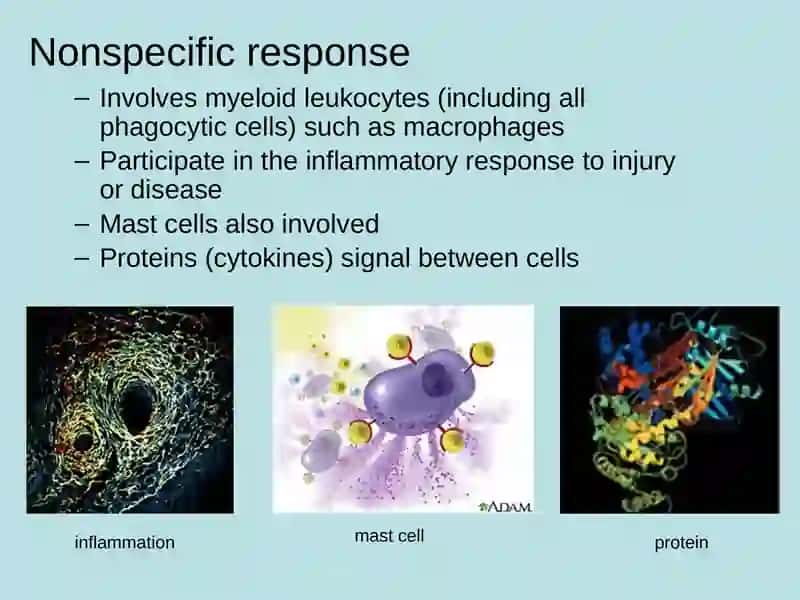 Nonspecific response

– Involves myeloid leukocytes (including all phagocytic cells) such as macrophages
– Participate in the inflammatory response to injury or disease
– Mast cells also involved
– Proteins (cytokines) signal between cells

ADAM.

inflammation

mast cell

protein